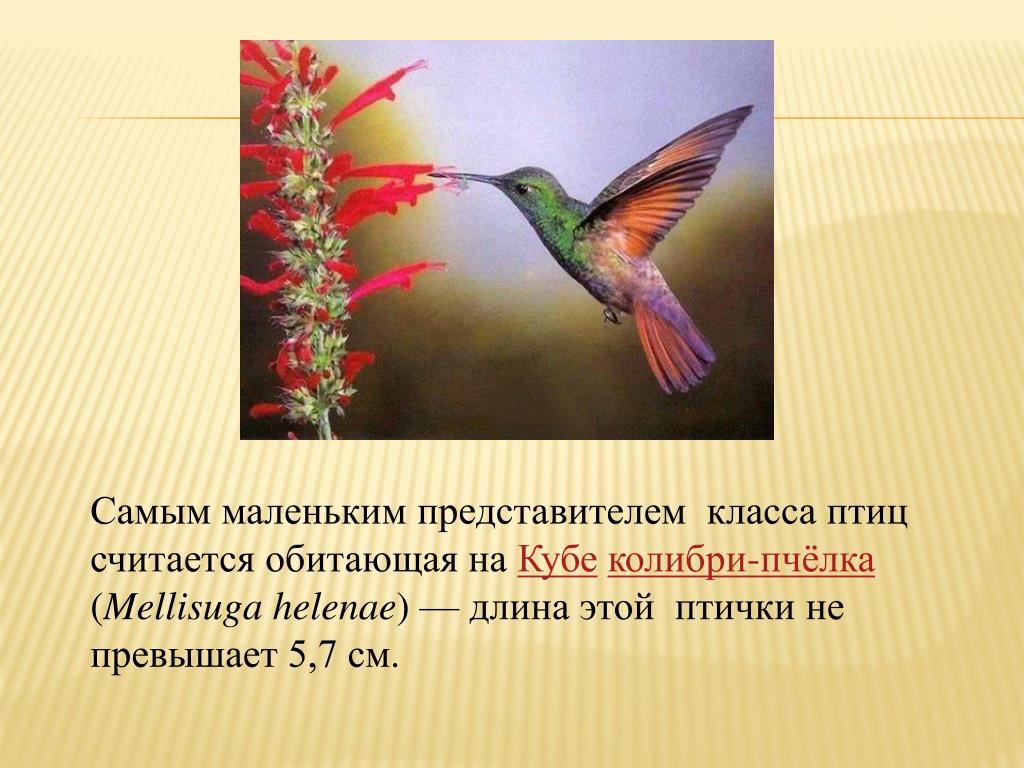 Самым маленьким представителем класса птиц считается обитающая на Кубе колибри-пчёлка (Mellisuga helenae) — длина этой птички не превышает 5,7 см.